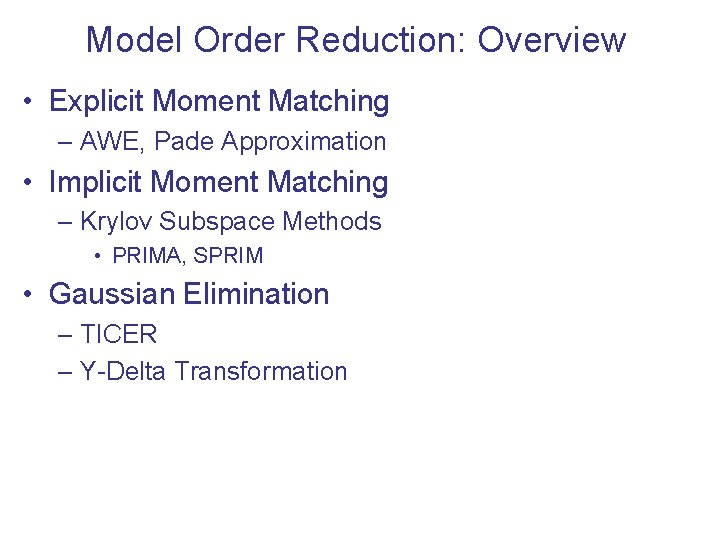 Model Order Reduction: Overview

• Explicit Moment Matching
– AWE, Pade Approximation

• Implicit Moment Matching
– Krylov Subspace Methods
• PRIMA, SPRIM

• Gaussian Elimination
– TICER
– Y-Delta Transformation